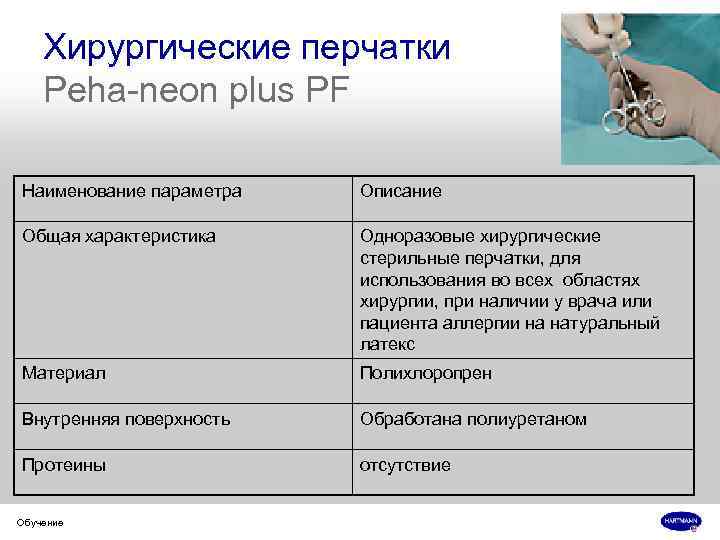 Хирургические перчатки
Peha-neon plus PF

| Наименование параметра | Описание |
|---|---|
| Общая характеристика | Одноразовые хирургические стерильные перчатки, для использования во всех областях хирургии, при наличии у врача или пациента аллергии на натуральный латекс |
| Материал | Полихлоропрен |
| Внутренняя поверхность | Обработана полиуретаном |
| Протеины | отсутствие |

Обучение

HARTMANN